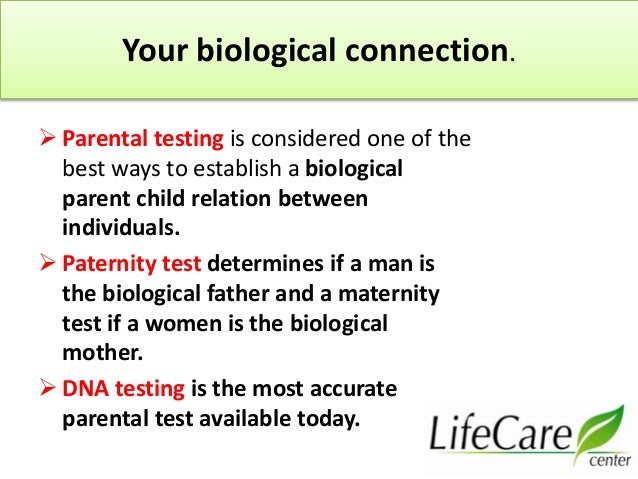 Your biological connection.

➢ Parental testing is considered one of the best ways to establish a biological parent child relation between individuals.

➢ Paternity test determines if a man is the biological father and a maternity test if a women is the biological mother.

➢ DNA testing is the most accurate parental test available today.

LifeCare
center